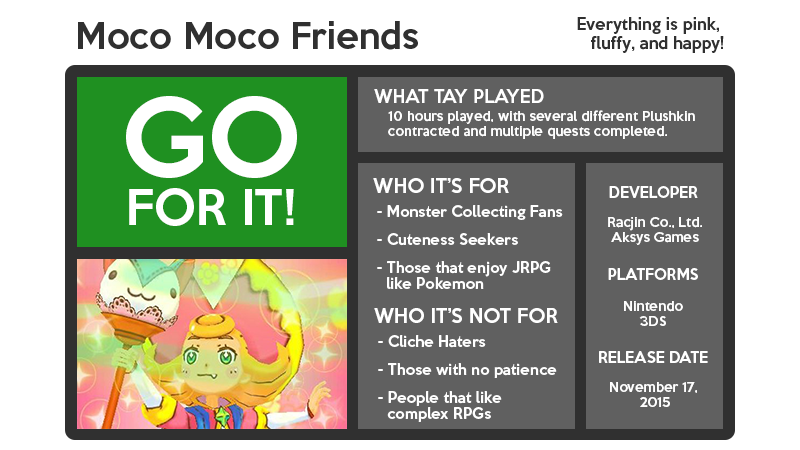 Moco Moco Friends

Everything is pink, fluffy, and happy!

GO FOR IT!

WHAT TAY PLAYED
10 hours played, with several different Plushkin contracted and multiple quests completed.

WHO IT'S FOR
- Monster Collecting Fans
- Cuteness Seekers
- Those that enjoy JRPG like Pokemon

WHO IT'S NOT FOR
- Cliche Haters
- Those with no patience
- People that like complex RPGs

DEVELOPER
Racjin Co., Ltd.
Aksys Games

PLATFORMS
Nintendo 3DS

RELEASE DATE
November 17, 2015